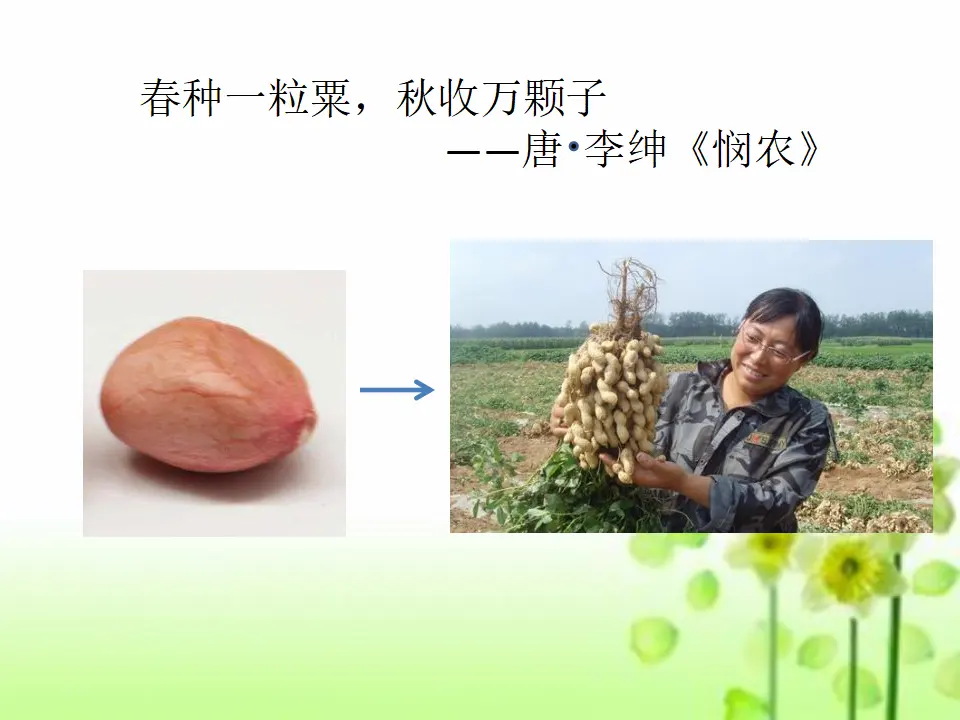 春种一粒粟，秋收万颗子
——唐·李绅《悯农》